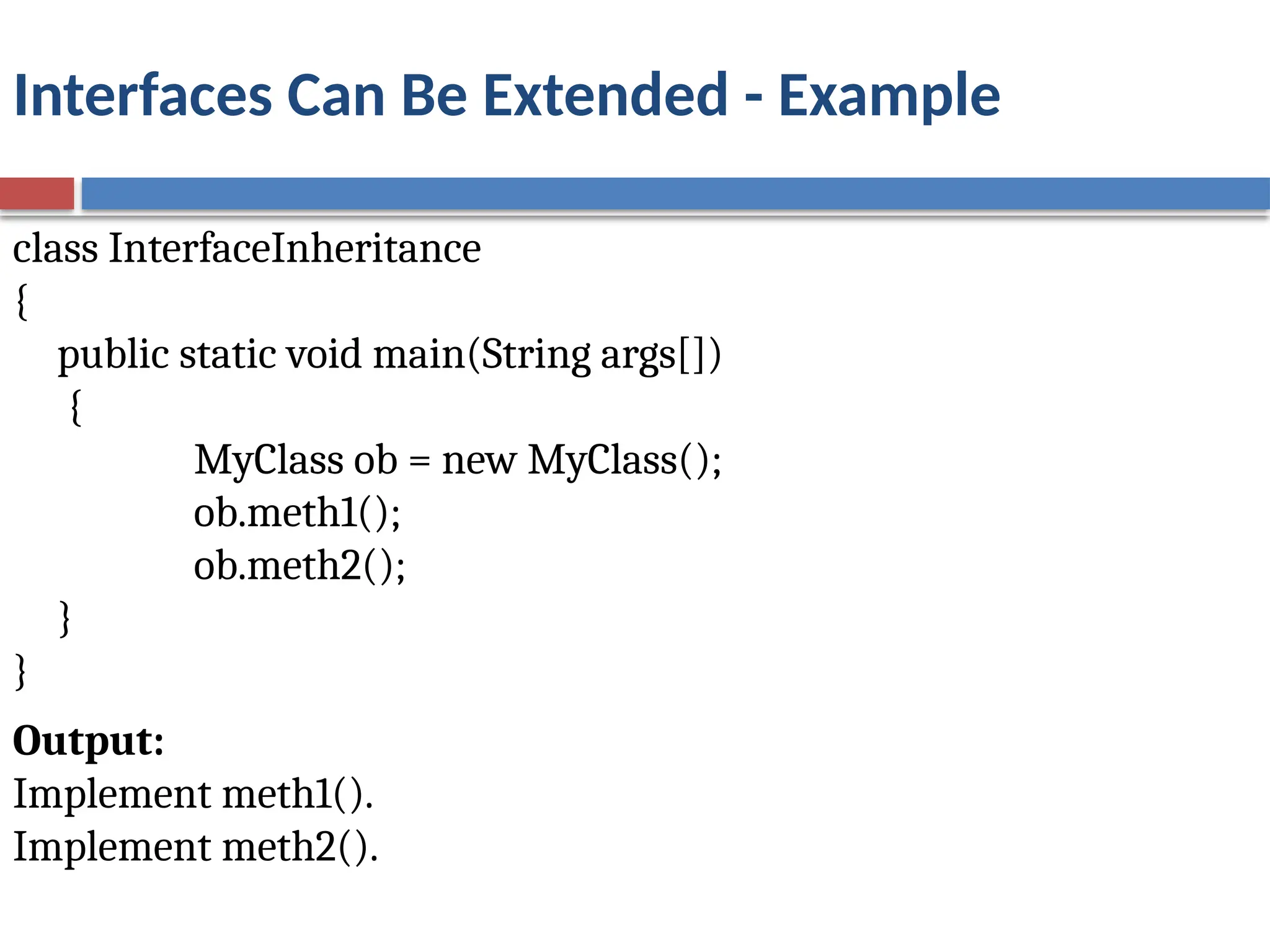 Interfaces Can Be Extended - Example

class InterfaceInheritance
{
public static void main(String args[])
{
MyClass ob = new MyClass();
ob.meth1();
ob.meth2();
}
}

Output:
Implement meth1().
Implement meth2().